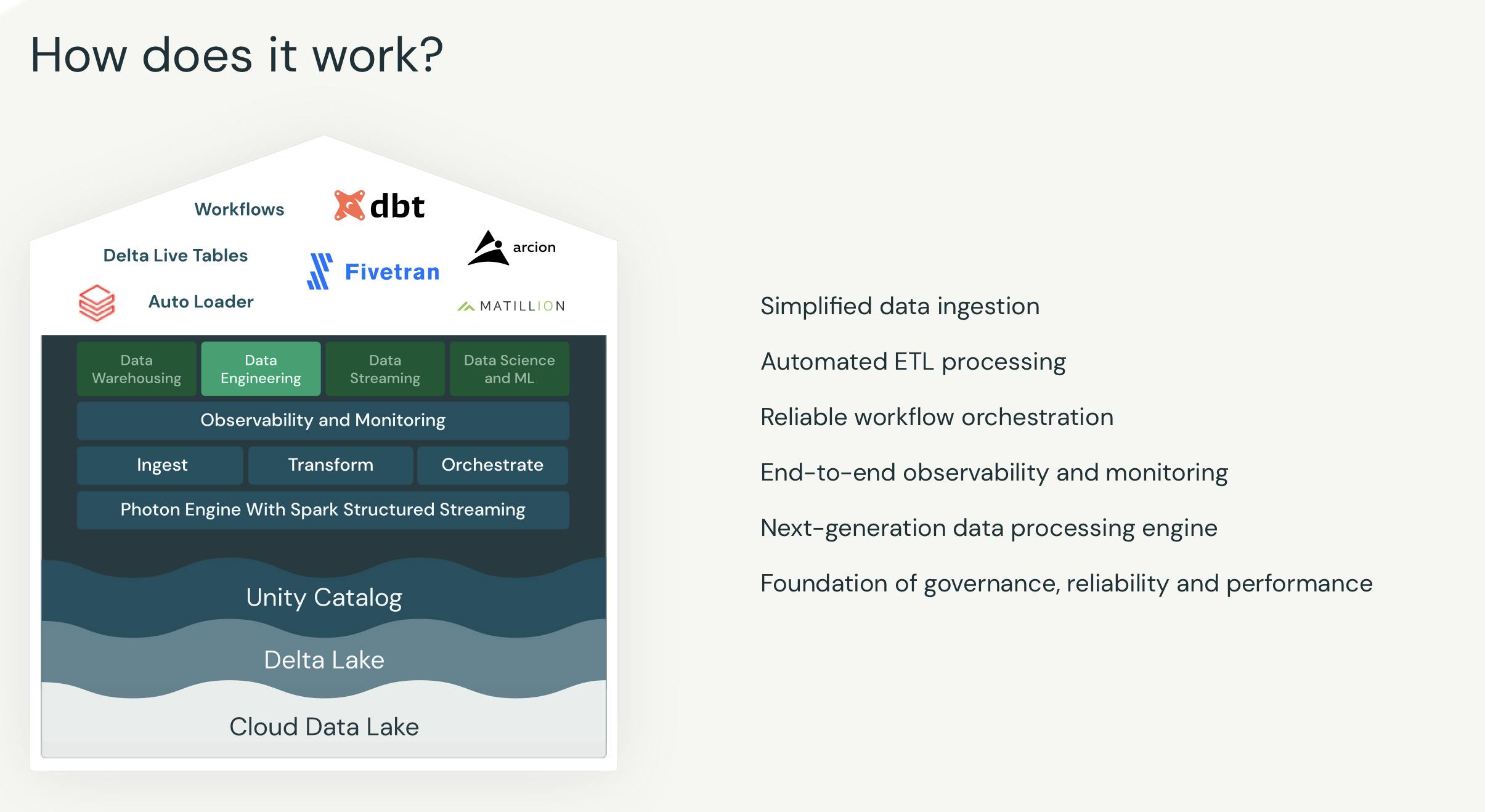 How does it work?

Workflows

dbt

Delta Live Tables

Fivetran

arcion

Auto Loader

MATILLION

Data Warehousing

Data Engineering

Data Streaming

Data Science and ML

Observability and Monitoring

Ingest

Transform

Orchestrate

Photon Engine With Spark Structured Streaming

Unity Catalog

Delta Lake

Cloud Data Lake

Simplified data ingestion

Automated ETL processing

Reliable workflow orchestration

End-to-end observability and monitoring

Next-generation data processing engine

Foundation of governance, reliability and performance